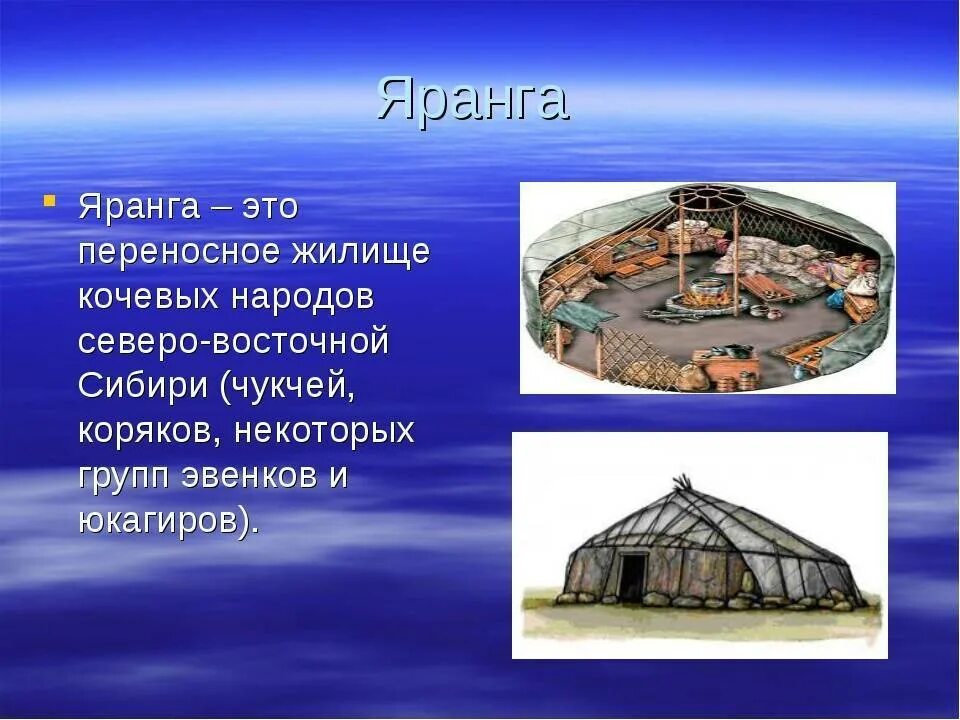 Яранга

Яранга – это переносное жилище кочевых народов северо-восточной Сибири (чукчей, коряков, некоторых групп эвенков и юкагиров).